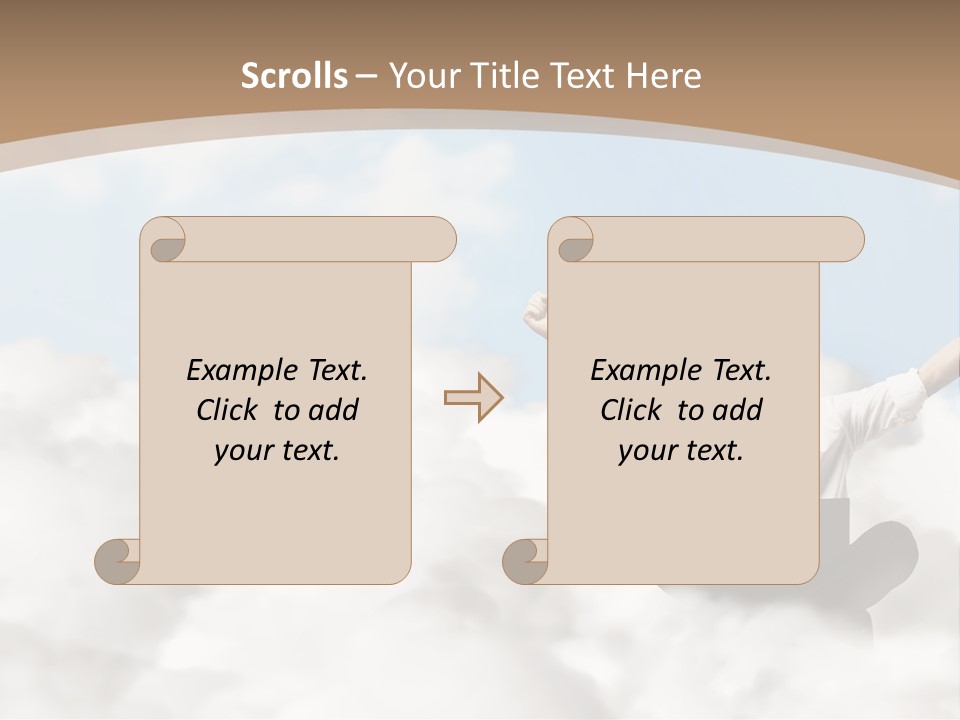 Scrolls – Your Title Text Here

Example Text. Click to add your text.

Example Text. Click to add your text.